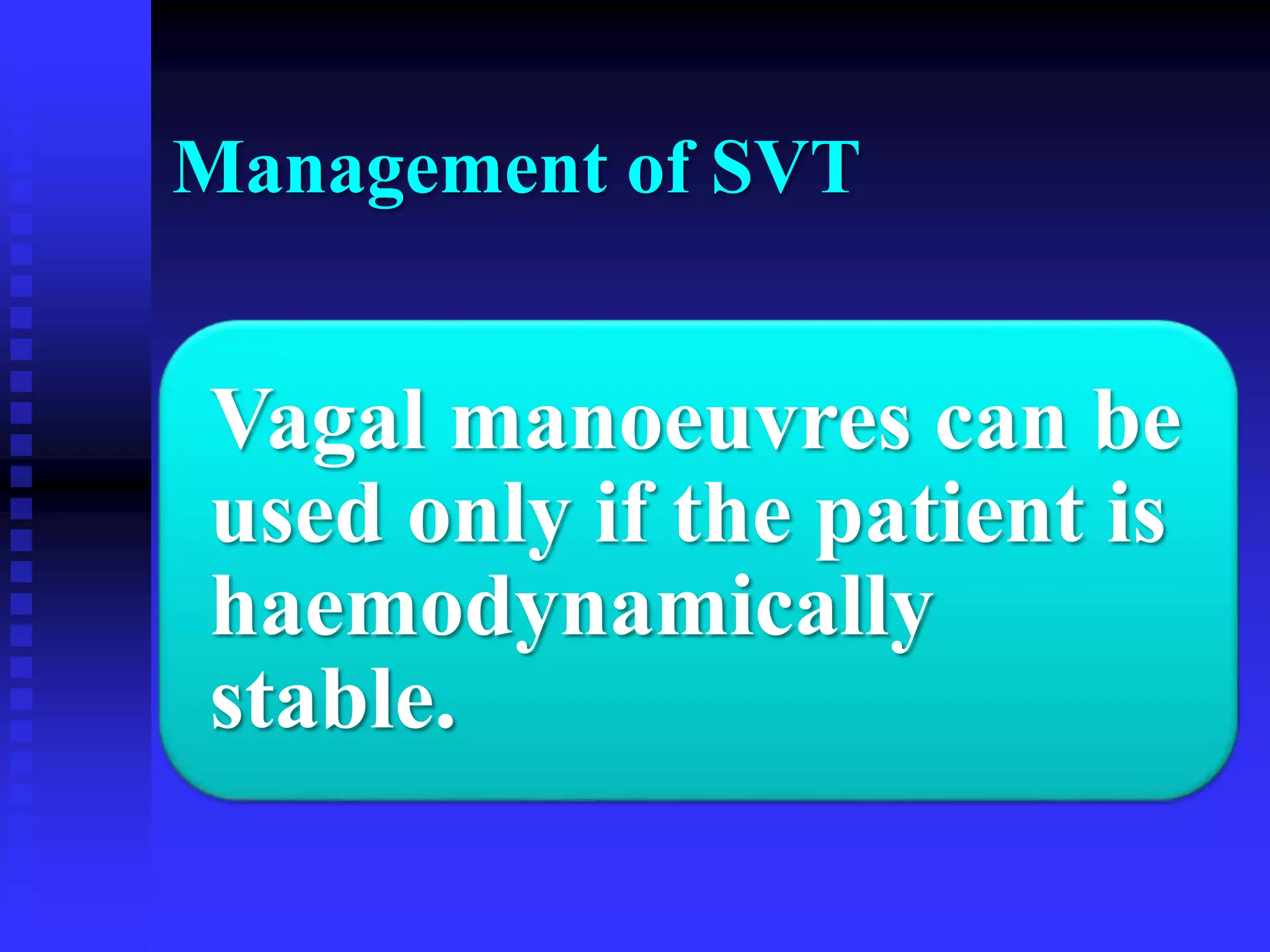 Management of SVT

Vagal manoeuvres can be used only if the patient is haemodynamically stable.